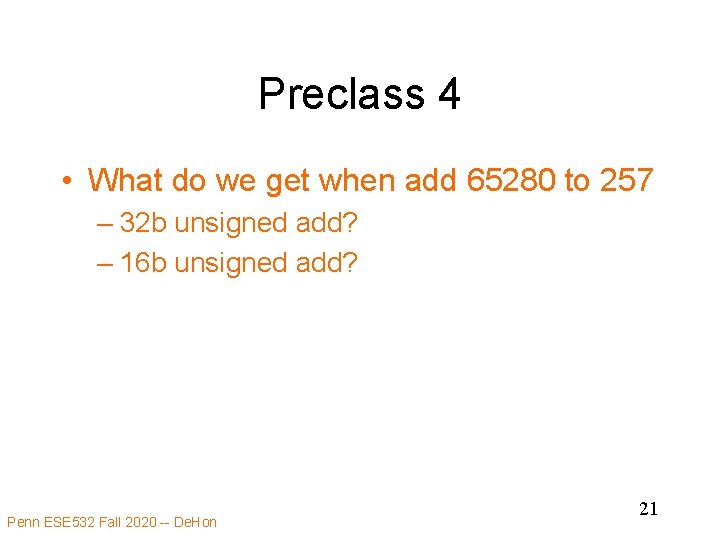 Preclass 4

• What do we get when add 65280 to 257
– 32b unsigned add?
– 16b unsigned add?

Penn ESE532 Fall 2020 -- DeHon

21